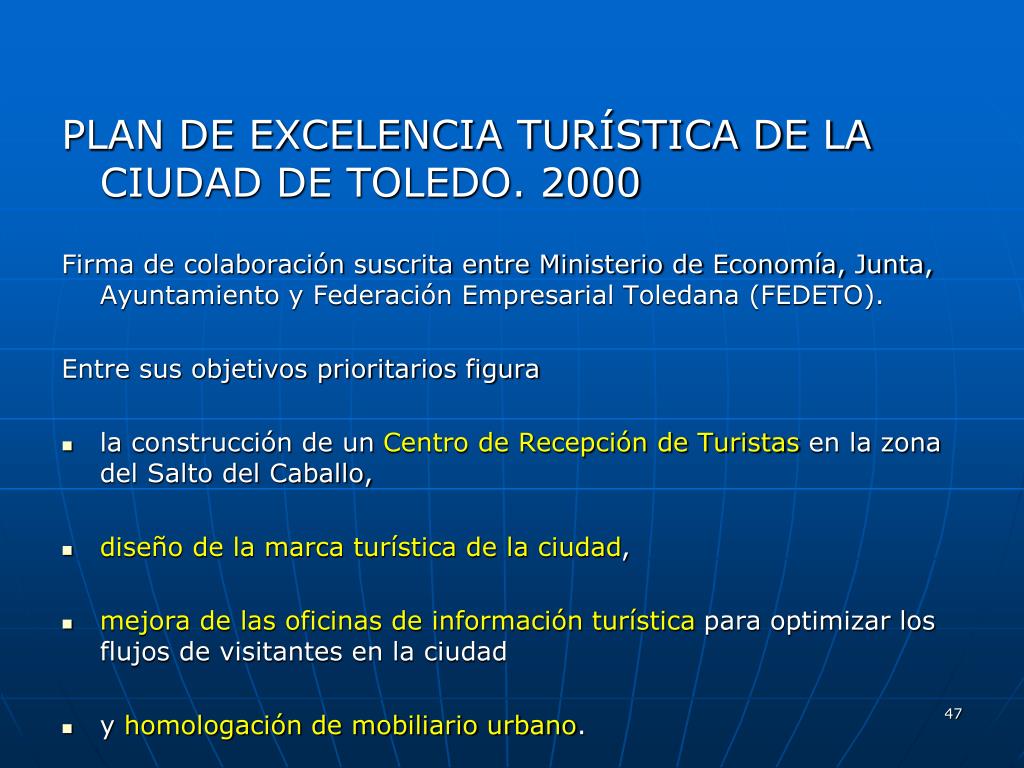 PLAN DE EXCELENCIA TURÍSTICA DE LA CIUDAD DE TOLEDO. 2000

Firma de colaboración suscrita entre Ministerio de Economía, Junta, Ayuntamiento y Federación Empresarial Toledana (FEDETO).

Entre sus objetivos prioritarios figura

- la construcción de un Centro de Recepción de Turistas en la zona del Salto del Caballo,

- diseño de la marca turística de la ciudad,

- mejora de las oficinas de información turística para optimizar los flujos de visitantes en la ciudad

- y homologación de mobiliario urbano.

47